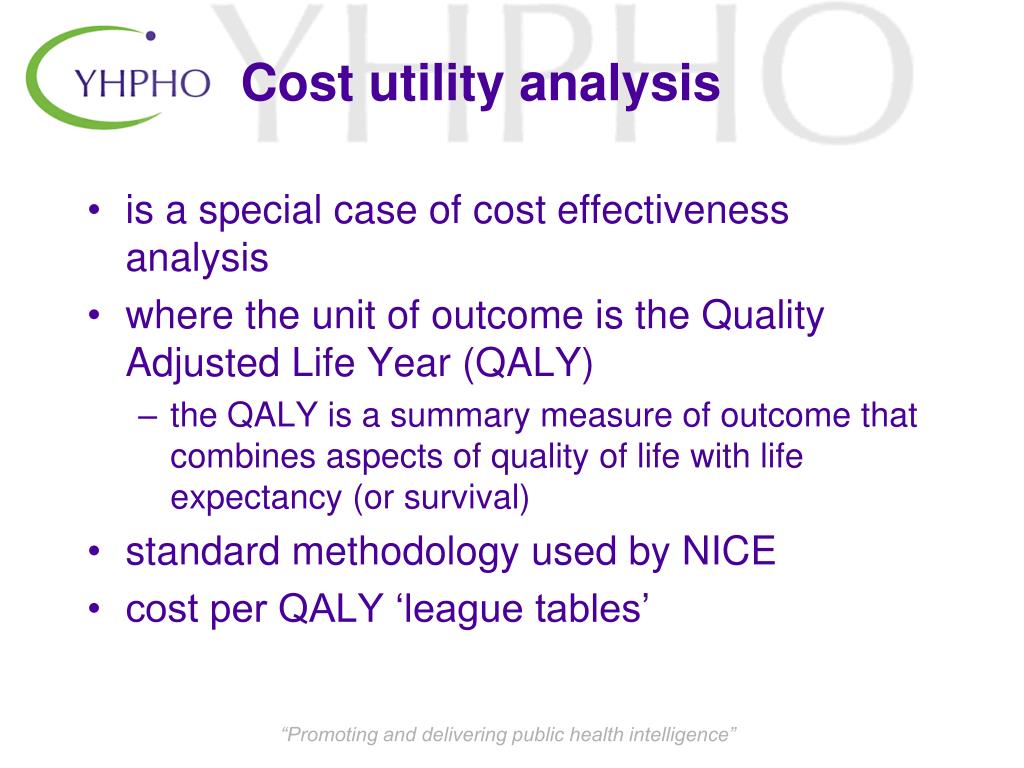 YHPHO

YHPHO

Cost utility analysis

• is a special case of cost effectiveness analysis
• where the unit of outcome is the Quality Adjusted Life Year (QALY)
– the QALY is a summary measure of outcome that combines aspects of quality of life with life expectancy (or survival)
• standard methodology used by NICE
• cost per QALY ‘league tables’

“Promoting and delivering public health intelligence”